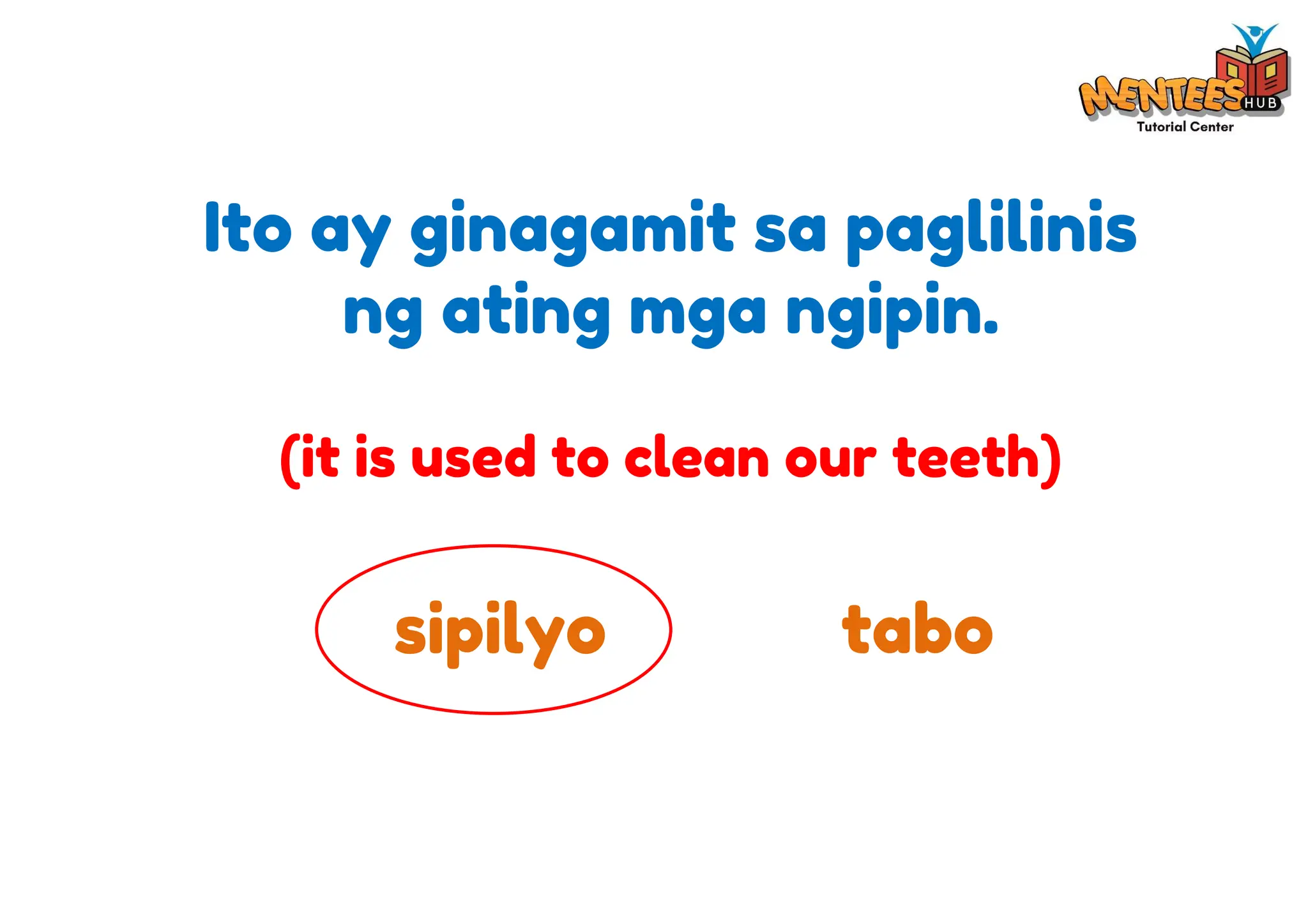 MENTEES HUB
Tutorial Center

Ito ay ginagamit sa paglilinis ng ating mga ngipin.

(it is used to clean our teeth)

sipilyo

tabo